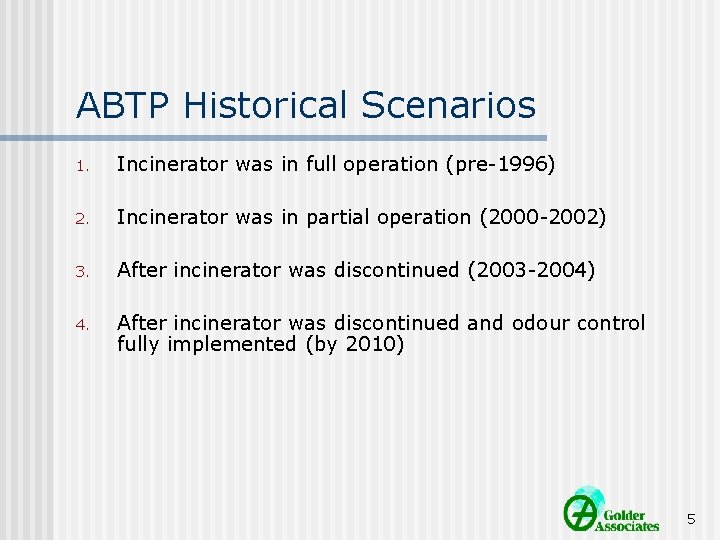 ABTP Historical Scenarios

1. Incinerator was in full operation (pre-1996)

2. Incinerator was in partial operation (2000-2002)

3. After incinerator was discontinued (2003-2004)

4. After incinerator was discontinued and odour control fully implemented (by 2010)

Golder Associates

5